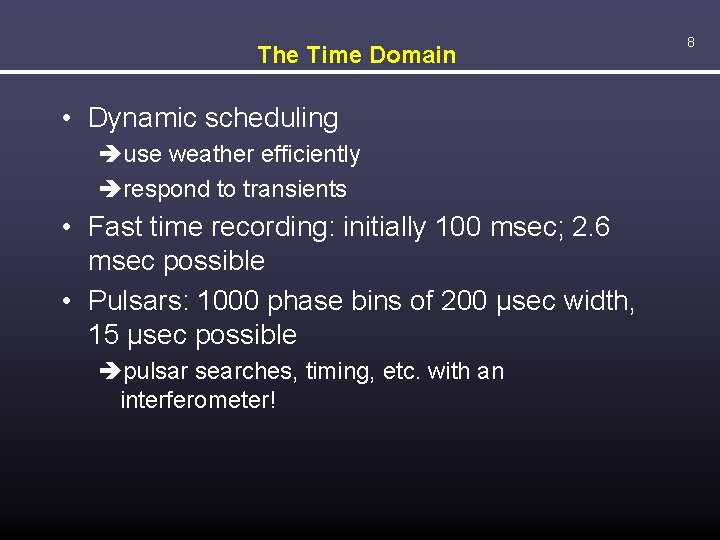 The Time Domain

8

• Dynamic scheduling

➔use weather efficiently

➔respond to transients

• Fast time recording: initially 100 msec; 2.6 msec possible

• Pulsars: 1000 phase bins of 200 μsec width, 15 μsec possible

➔pulsar searches, timing, etc. with an interferometer!